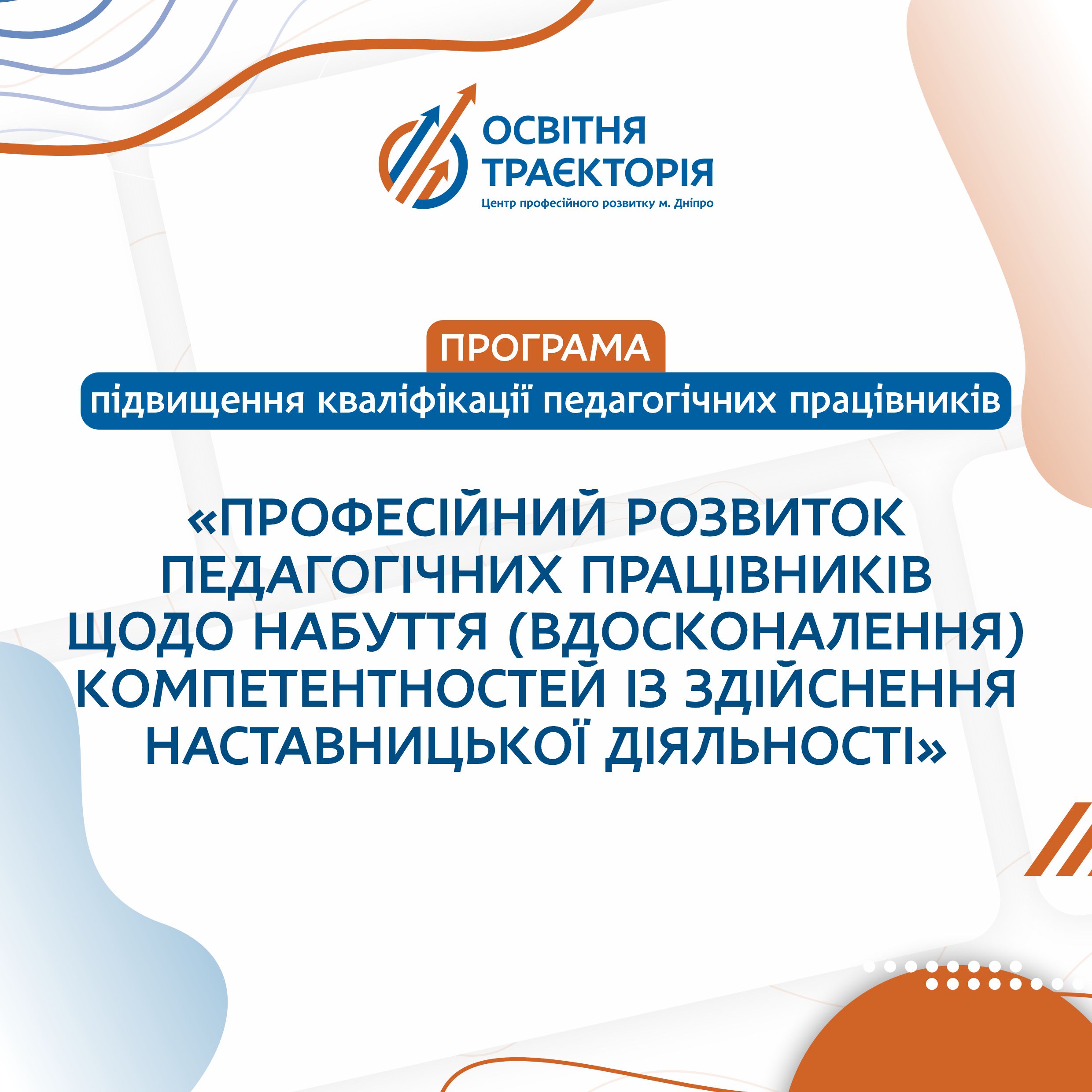 ОСВІТНЯ ТРАЄКТОРІЯ
Центр професійного розвитку м. Дніпро

ПРОГРАМА
підвищення кваліфікації педагогічних працівників

«ПРОФЕСІЙНИЙ РОЗВИТОК ПЕДАГОГІЧНИХ ПРАЦІВНИКІВ ЩОДО НАБУТТЯ (ВДОСКОНАЛЕННЯ) КОМПЕТЕНТНОСТЕЙ ІЗ ЗДІЙСНЕННЯ НАСТАВНИЦЬКОЇ ДІЯЛЬНОСТІ»